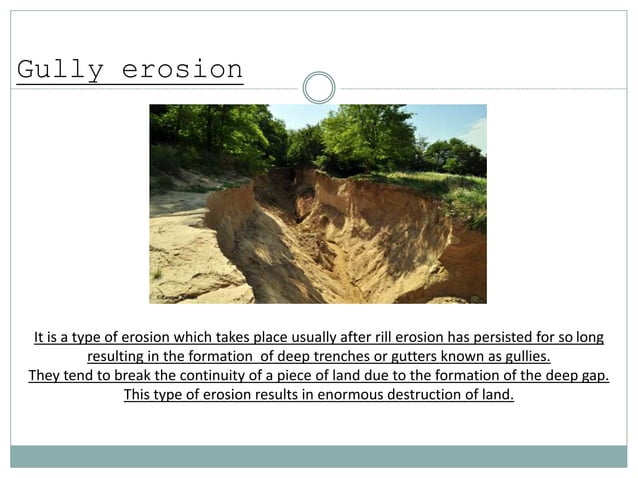 Gully erosion

It is a type of erosion which takes place usually after rill erosion has persisted for so long resulting in the formation of deep trenches or gutters known as gullies.
They tend to break the continuity of a piece of land due to the formation of the deep gap.
This type of erosion results in enormous destruction of land.